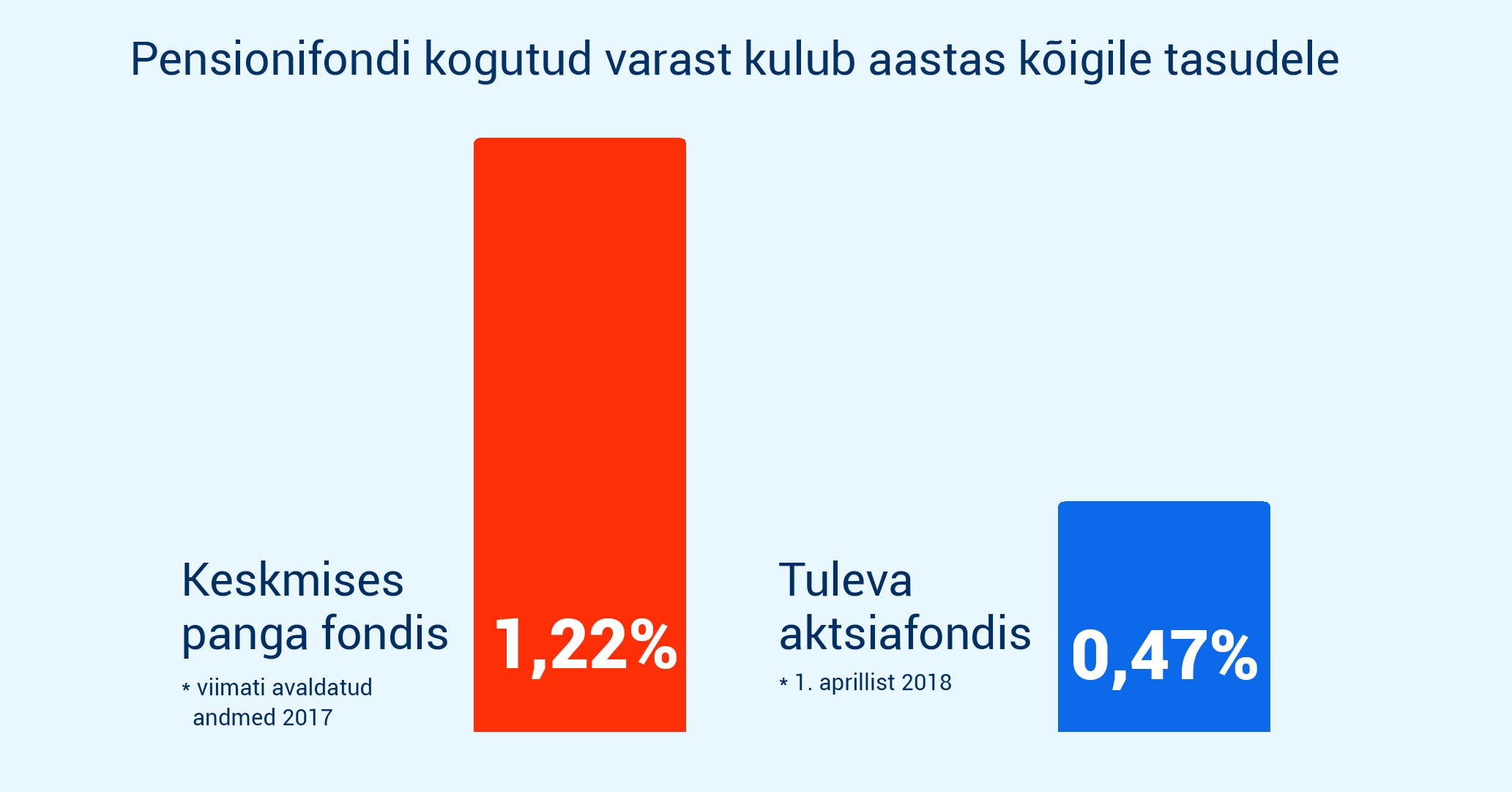 Pensionifondi kogutud varast kulub aastas kõigile tasudele

Keskmises panga fondis

* viimati avaldatud andmed 2017

1,22%

Tuleva aktsiafondis

* 1. aprillist 2018

0,47%